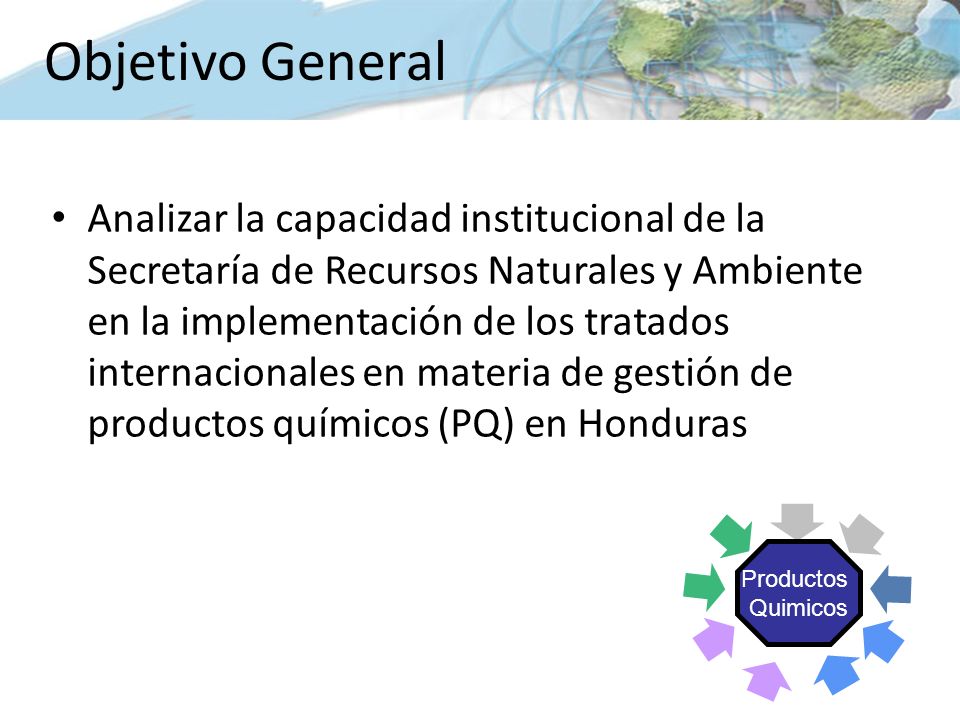 Objetivo General

• Analizar la capacidad institucional de la Secretaría de Recursos Naturales y Ambiente en la implementación de los tratados internacionales en materia de gestión de productos químicos (PQ) en Honduras

Productos Quimicos